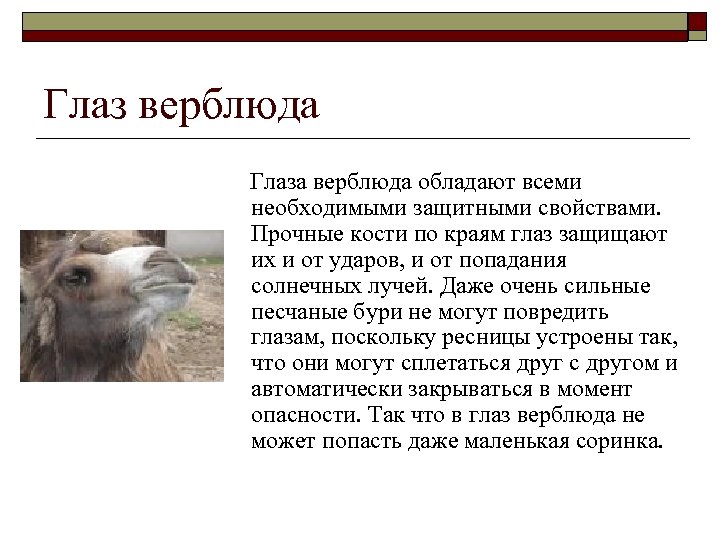 Глаз верблюда

Глаза верблюда обладают всеми необходимыми защитными свойствами. Прочные кости по краям глаз защищают их и от ударов, и от попадания солнечных лучей. Даже очень сильные песчаные бури не могут повредить глазам, поскольку ресницы устроены так, что они могут сплетаться друг с другом и автоматически закрываться в момент опасности. Так что в глаз верблюда не может попасть даже маленькая соринка.